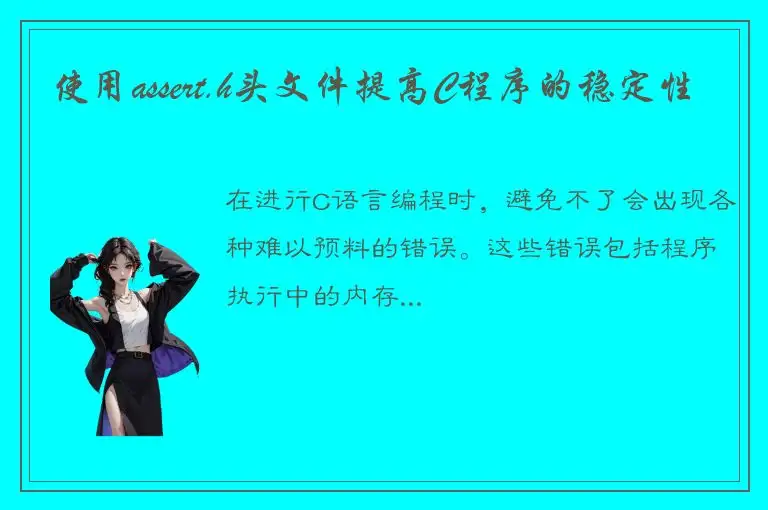 使用assert.h头文件提高C程序的稳定性

在进行C语言编程时，避免不了会出现各种难以预料的错误。这些错误包括程序执行中的内存...